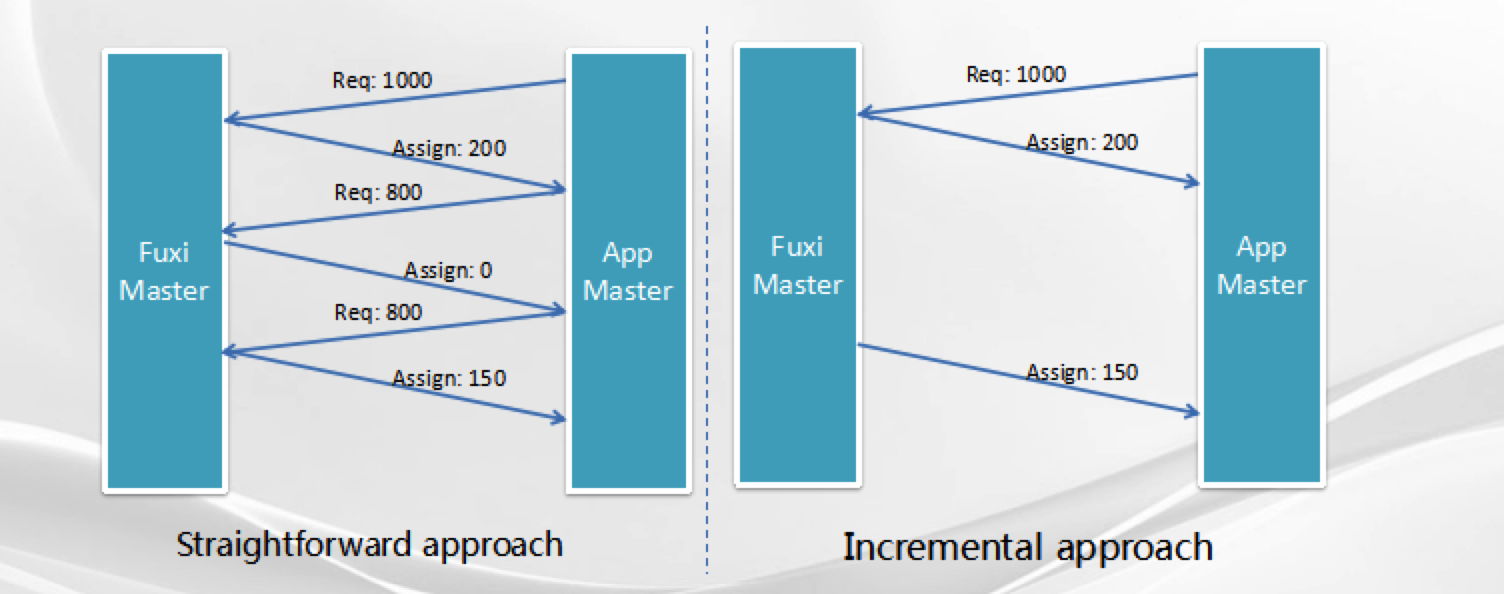 Fuxi Master

Req: 1000

Assign: 200

Req: 800

Assign: 0

Req: 800

Assign: 150

App Master

Straightforward approach

Fuxi Master

Req: 1000

Assign: 200

Assign: 150

App Master

Incremental approach